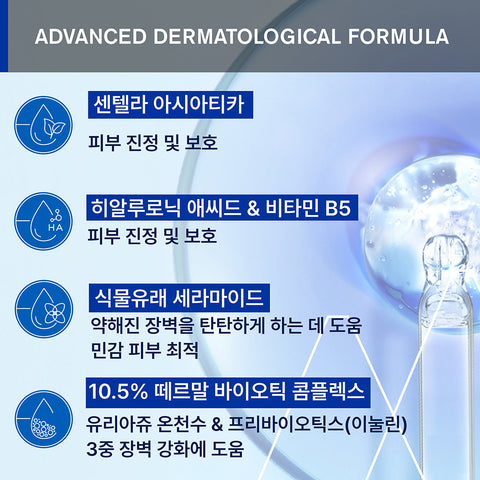 ADVANCED DERMATOLOGICAL FORMULA

센텔라 아시아티카

피부 진정 및 보호

HA

히알루로닉 애씨드 & 비타민 B5

피부 진정 및 보호

식물유래 세라마이드

약해진 장벽을 탄탄하게 하는 데 도움
민감 피부 최적

10.5% 떼르말 바이오틱 콤플렉스

유리아쥬 온천수 & 프리바이오틱스(이눌린)
3중 장벽 강화에 도움